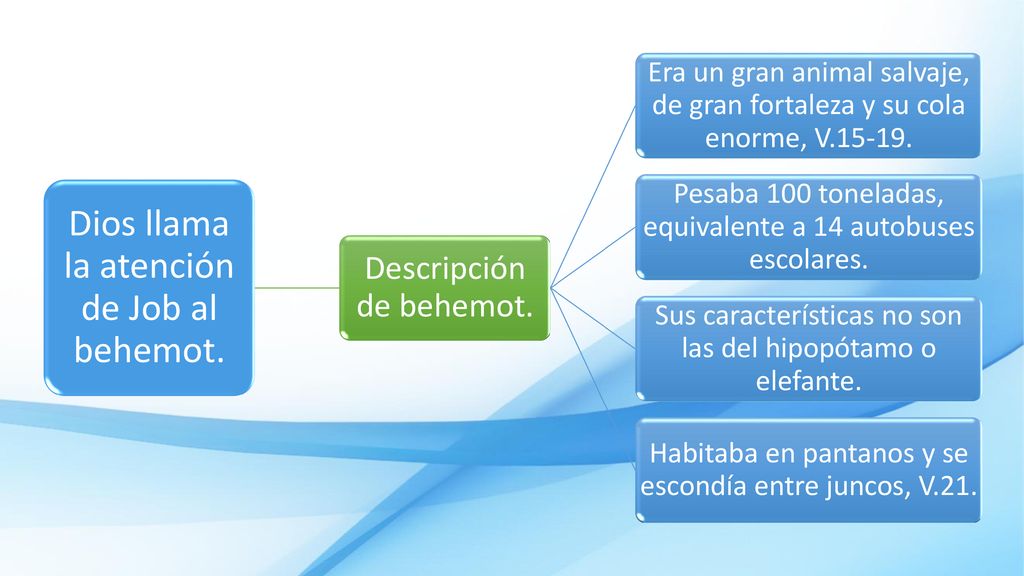 Dios llama la atención de Job al behemot.

Descripción de behemot.

Era un gran animal salvaje, de gran fortaleza y su cola enorme, V.15-19.

Pesaba 100 toneladas, equivalente a 14 autobuses escolares.

Sus características no son las del hipopótamo o elefante.

Habitaba en pantanos y se escondía entre juncos, V.21.